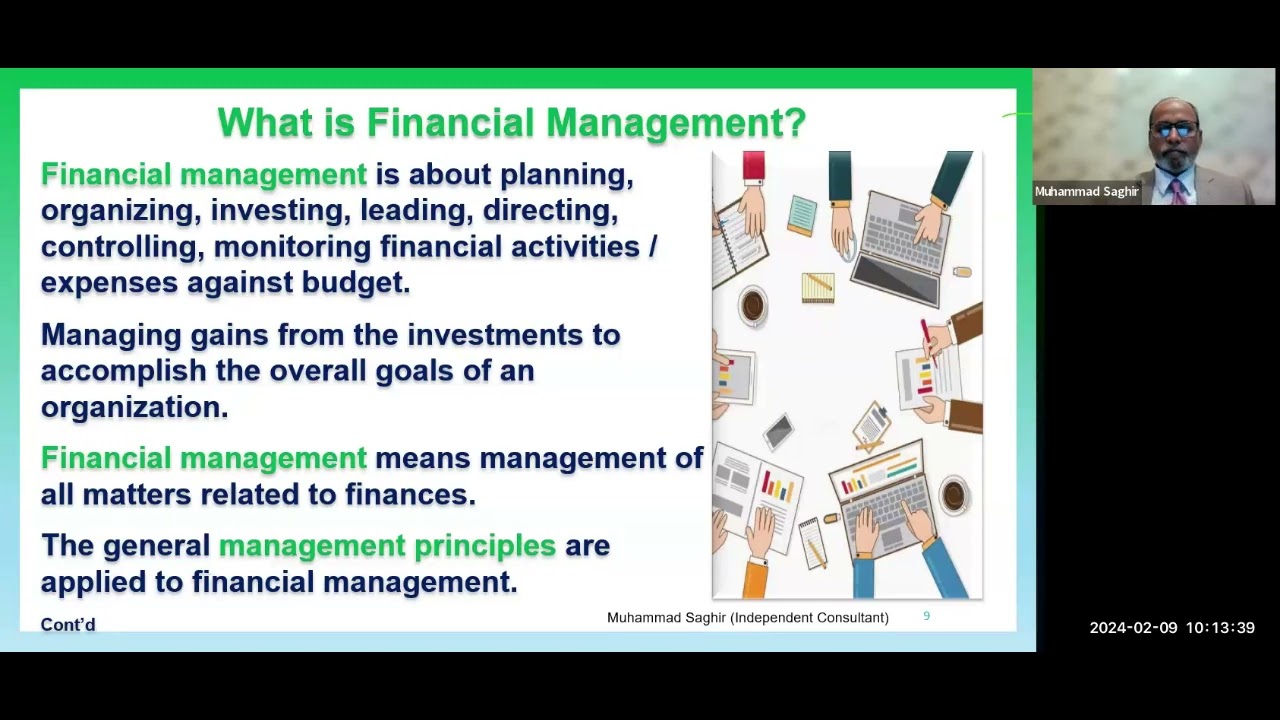 What is Financial Management?

Financial management is about planning, organizing, investing, leading, directing, controlling, monitoring financial activities / expenses against budget.

Managing gains from the investments to accomplish the overall goals of an organization.

Financial management means management of all matters related to finances.

The general management principles are applied to financial management.

Cont'd

Muhammad Saghir (Independent Consultant) 9

Muhammad Saghir

2024-02-09 10:13:39